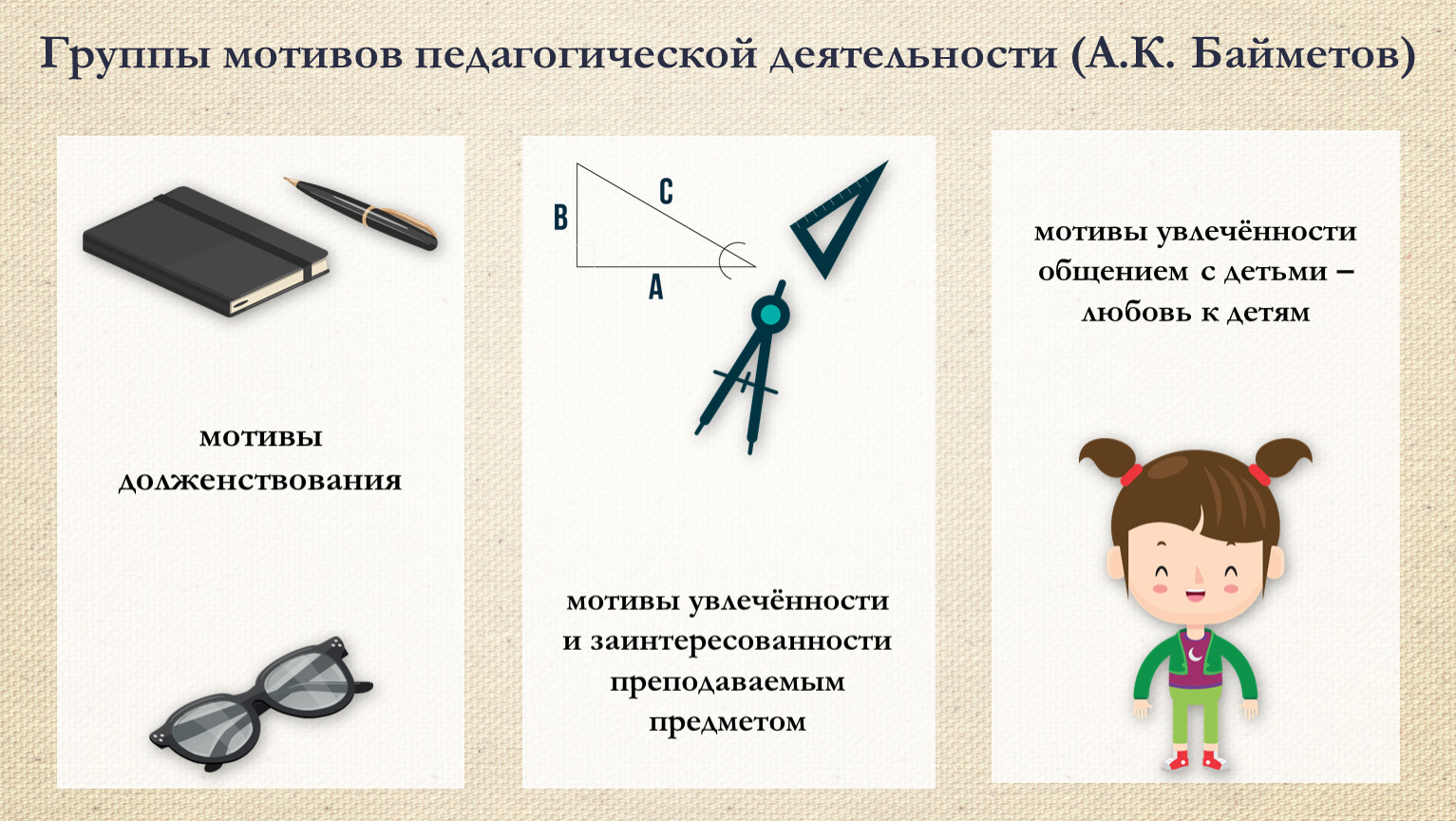 Группы мотивов педагогической деятельности (А.К. Байметов)

мотивы долженствования

B

C

A

мотивы увлечённости и заинтересованности преподаваемым предметом

мотивы увлечённости общением с детьми – любовь к детям